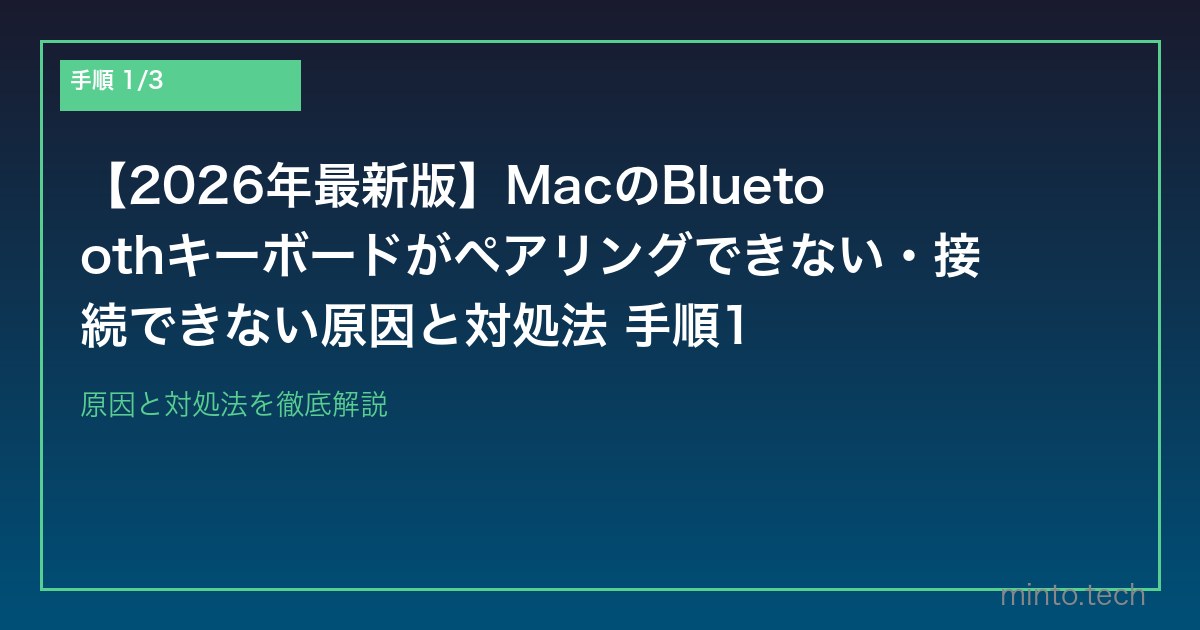 手順 1/3

【2026年最新版】MacのBluetoothキーボードがペアリングできない・接続できない原因と対処法 手順1

原因と対処法を徹底解説

minto.tech